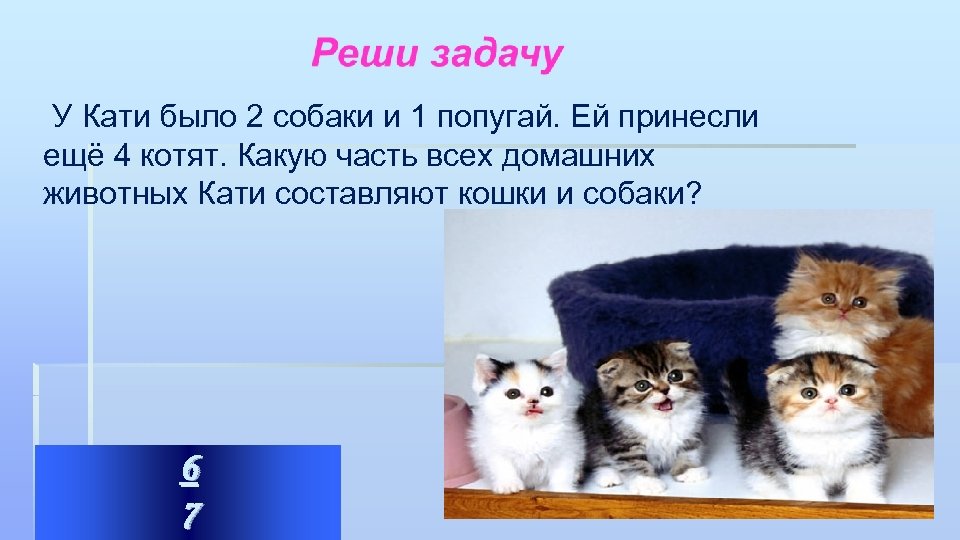 Реши задачу

У Кати было 2 собаки и 1 попугай. Ей принесли ещё 4 котят. Какую часть всех домашних животных Кати составляют кошки и собаки?

$\frac{6}{7}$